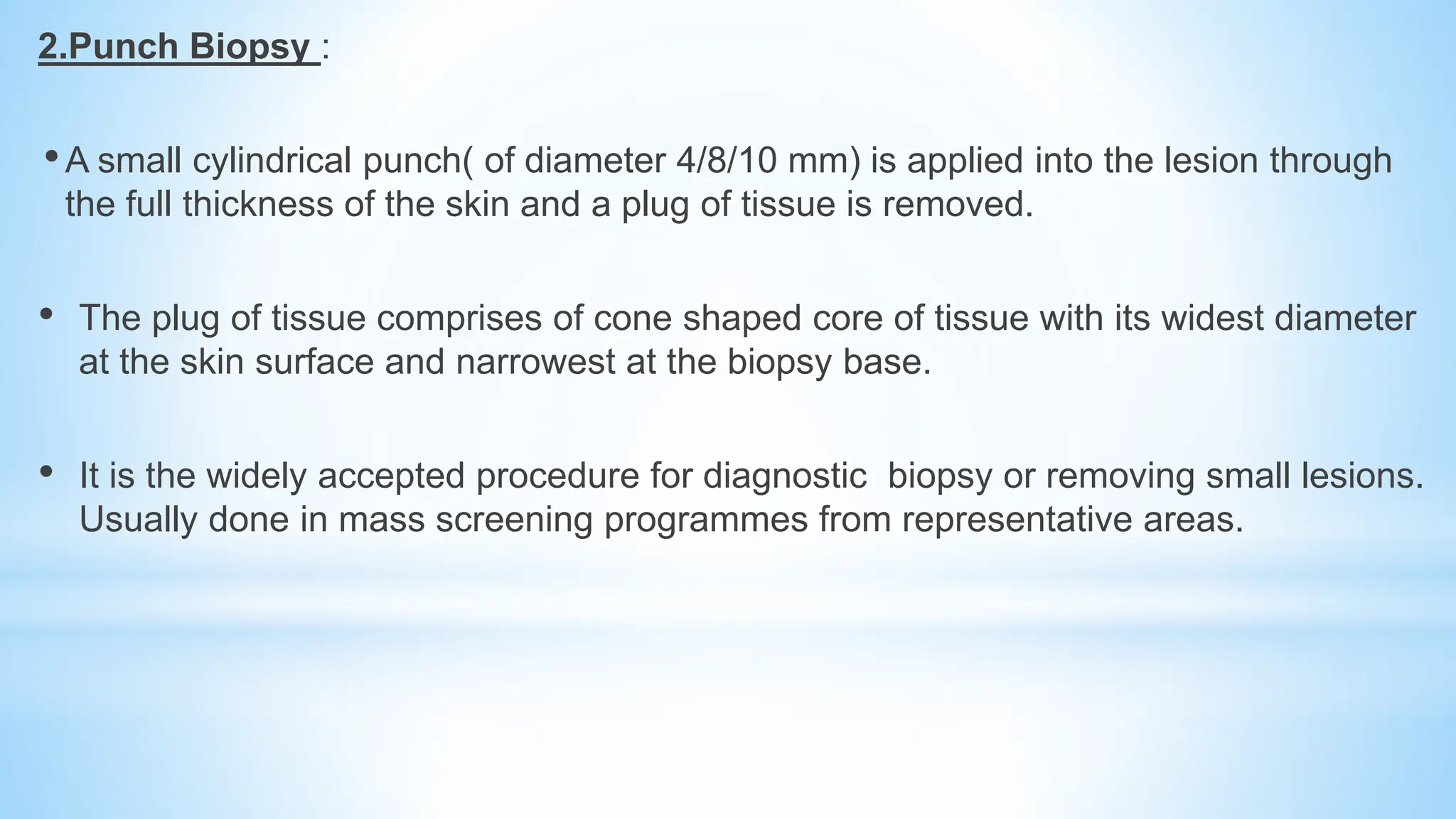 2.Punch Biopsy :

• A small cylindrical punch( of diameter 4/8/10 mm) is applied into the lesion through the full thickness of the skin and a plug of tissue is removed.

• The plug of tissue comprises of cone shaped core of tissue with its widest diameter at the skin surface and narrowest at the biopsy base.

• It is the widely accepted procedure for diagnostic biopsy or removing small lesions. Usually done in mass screening programmes from representative areas.